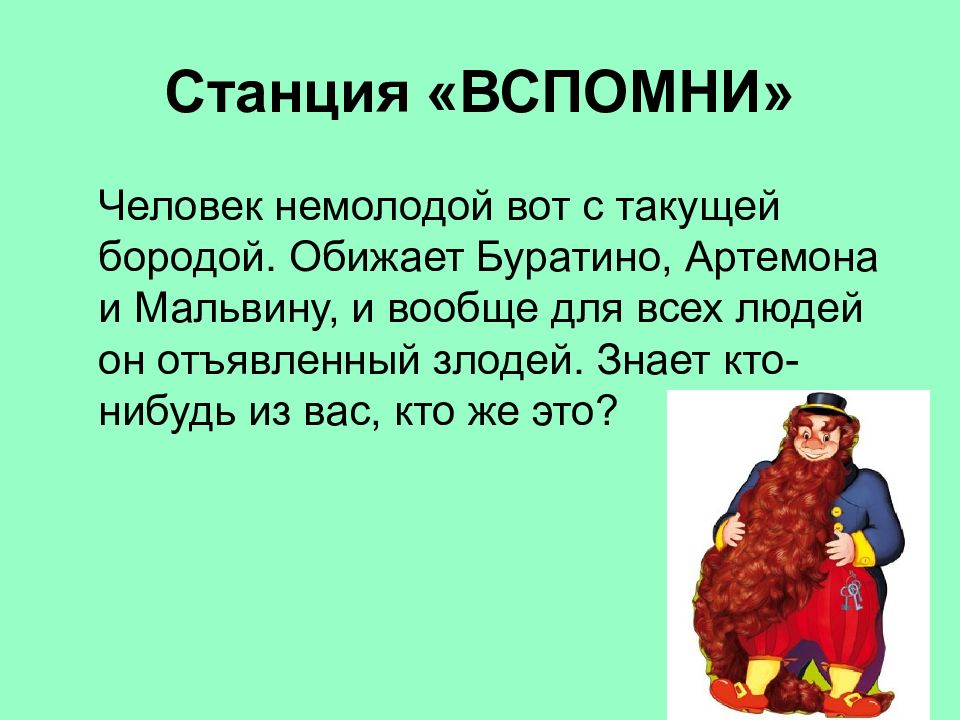 Станция «ВСПОМНИ»

Человек немолодой вот с такущей бородой. Обижает Буратино, Артемона и Мальвину, и вообще для всех людей он отъявленный злодей. Знает кто-нибудь из вас, кто же это?